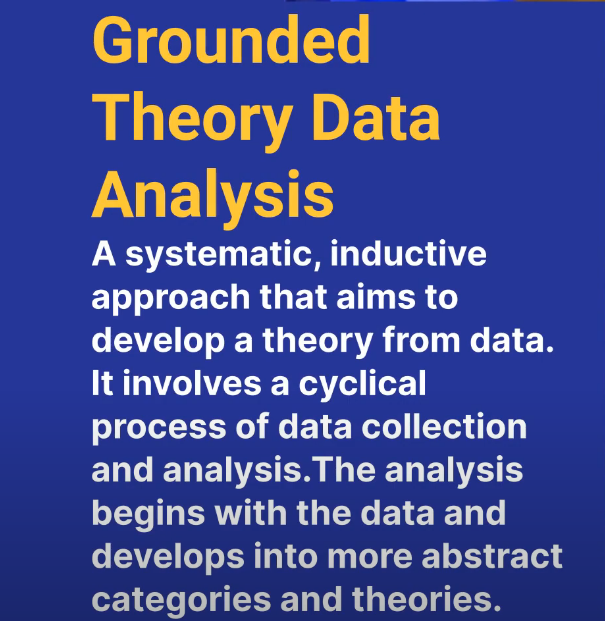 Grounded Theory Data Analysis

A systematic, inductive approach that aims to develop a theory from data. It involves a cyclical process of data collection and analysis.The analysis begins with the data and develops into more abstract categories and theories.